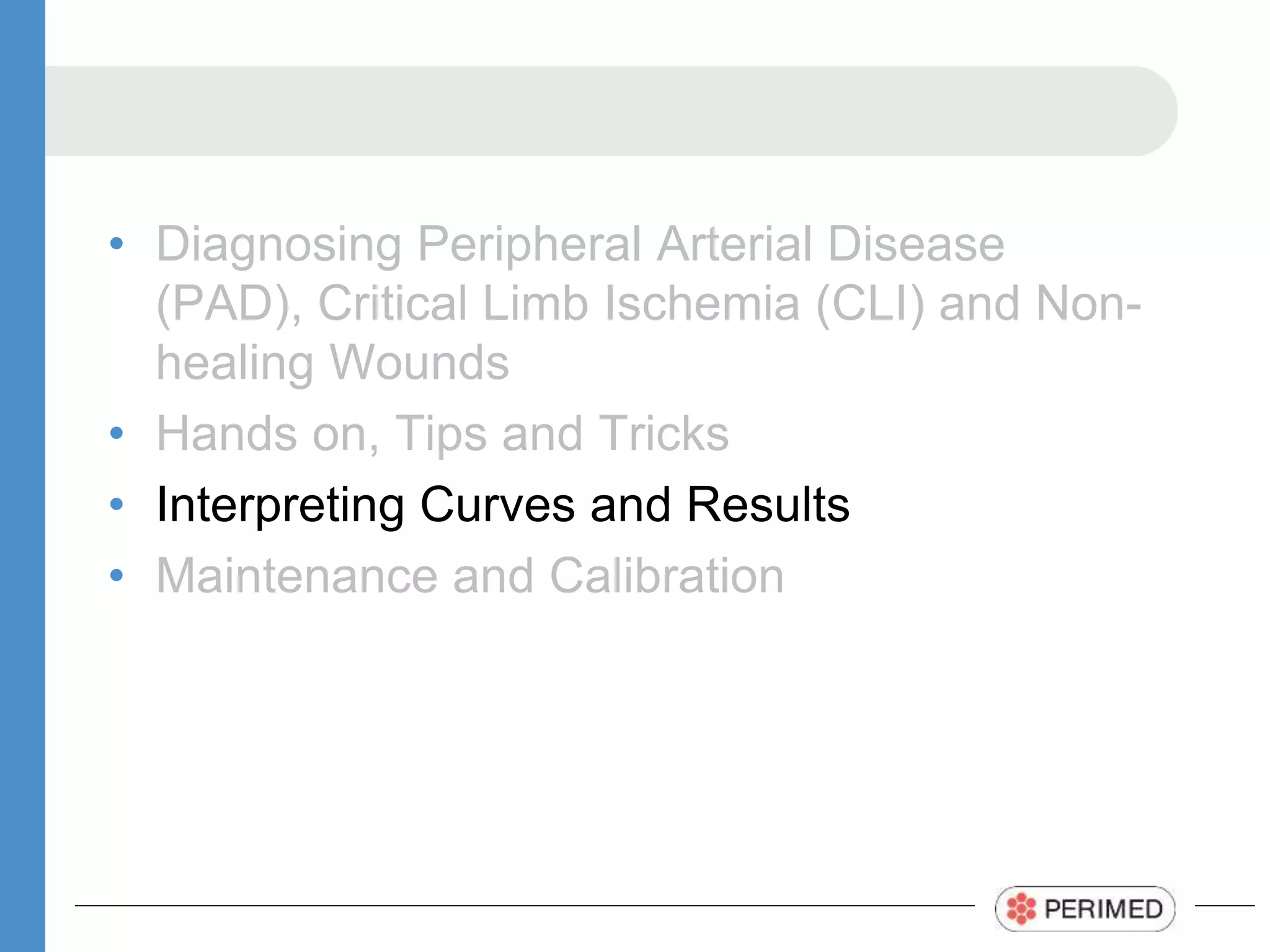 • Diagnosing Peripheral Arterial Disease (PAD), Critical Limb Ischemia (CLI) and Non-healing Wounds
• Hands on, Tips and Tricks
• Interpreting Curves and Results
• Maintenance and Calibration

PERIMED